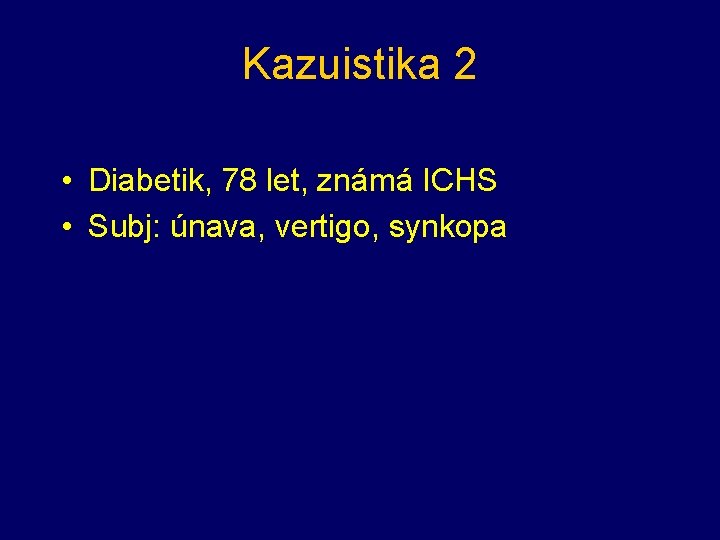 Kazuistika 2

• Diabetik, 78 let, známá ICHS
• Subj: únava, vertigo, synkopa